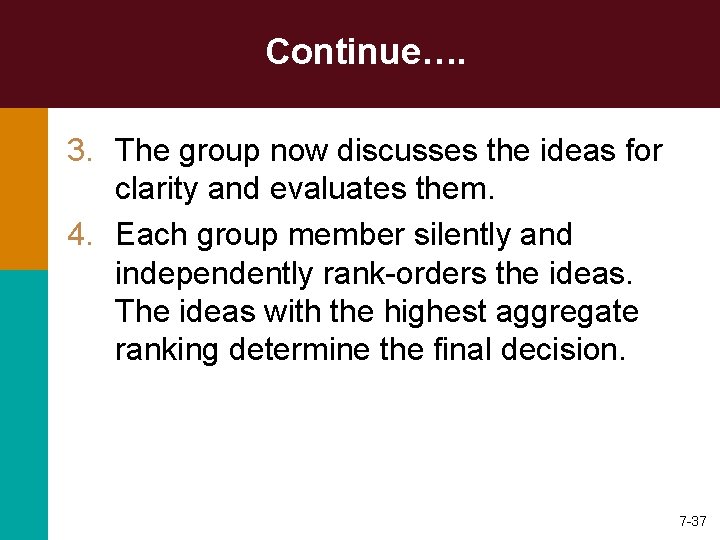 Continue….

3. The group now discusses the ideas for clarity and evaluates them.
4. Each group member silently and independently rank-orders the ideas. The ideas with the highest aggregate ranking determine the final decision.

7-37